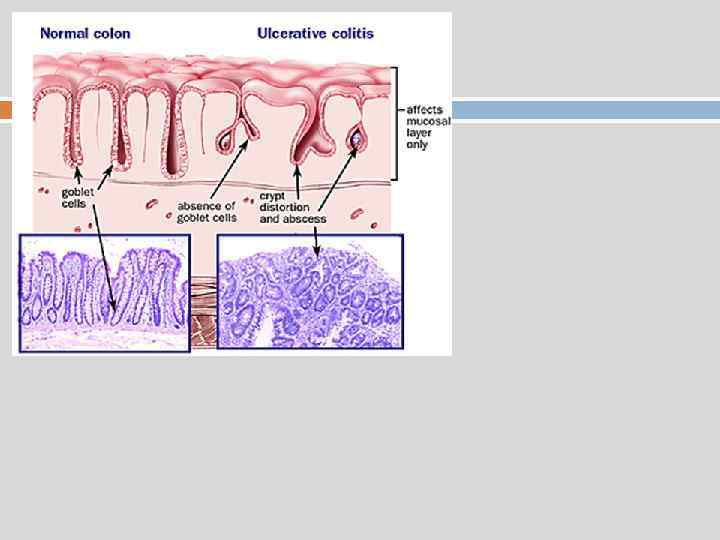 Normal colon

Ulcerative colitis

affects mucosal layer only

goblet cells

absence of goblet cells

crypt distortion and abscess